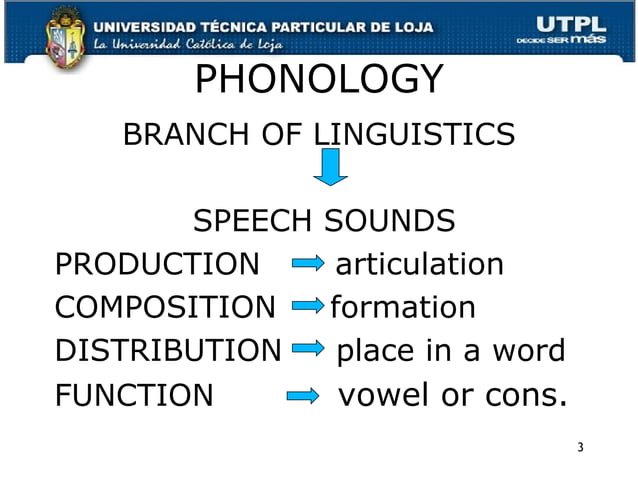 UNIVERSIDAD TÉCNICA PARTICULAR DE LOJA
La Universidad Católica de Loja

UTPL
DECIDE SER más

PHONOLOGY

BRANCH OF LINGUISTICS

SPEECH SOUNDS

PRODUCTION articulation

COMPOSITION formation

DISTRIBUTION place in a word

FUNCTION vowel or cons.

3